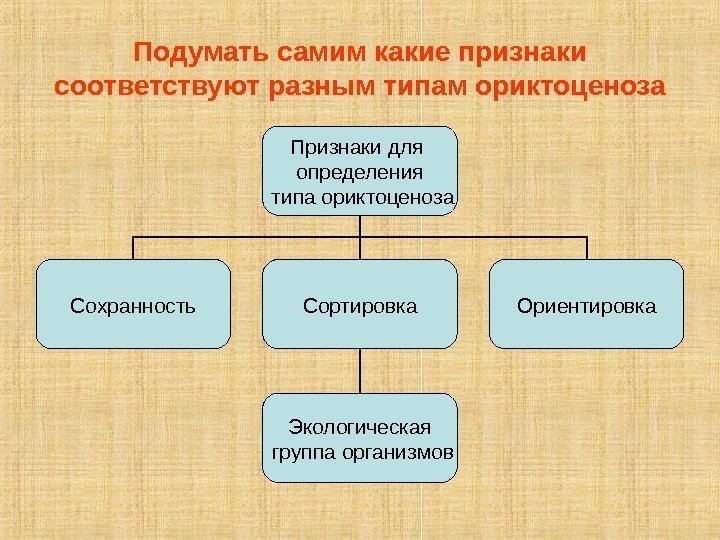 Подумать самим какие признаки соответствуют разным типам ориктоценоза

Признаки для определения типа ориктоценоза

Сохранность

Сортировка

Ориентировка

Экологическая группа организмов